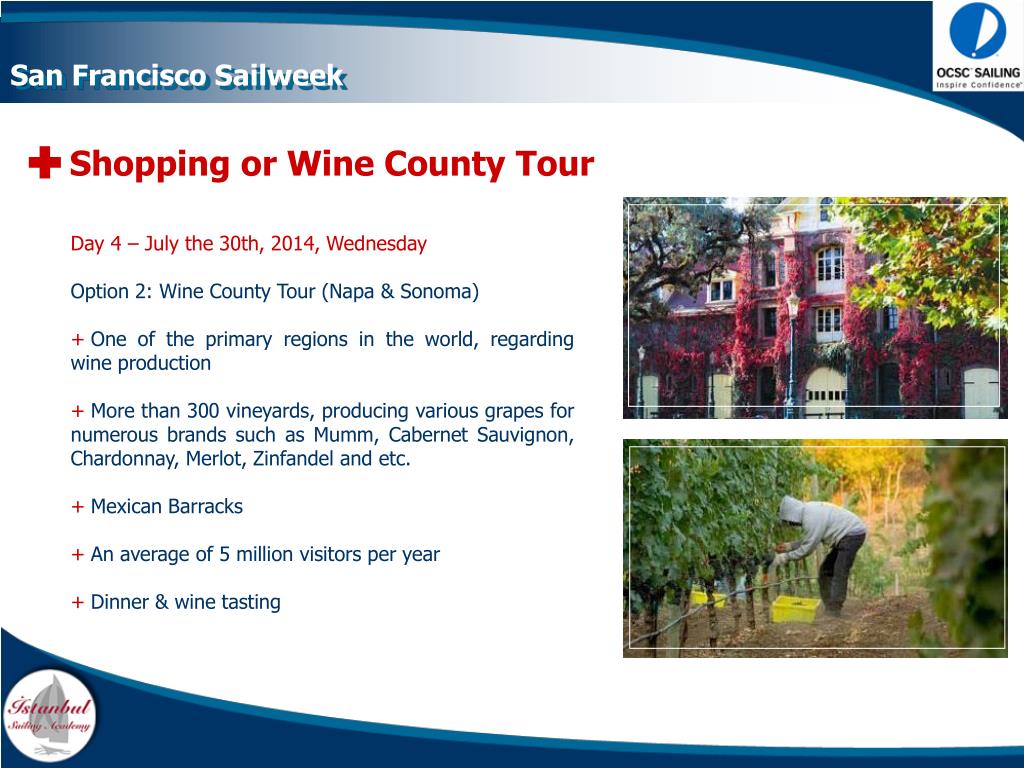 San Francisco Sailweek

OCSC SAILING
Inspire Confidence

Shopping or Wine County Tour

Day 4 – July the 30th, 2014, Wednesday

Option 2: Wine County Tour (Napa & Sonoma)

+ One of the primary regions in the world, regarding wine production

+ More than 300 vineyards, producing various grapes for numerous brands such as Mumm, Cabernet Sauvignon, Chardonnay, Merlot, Zinfandel and etc.

+ Mexican Barracks

+ An average of 5 million visitors per year

+ Dinner & wine tasting

İstanbul Sailing Academy